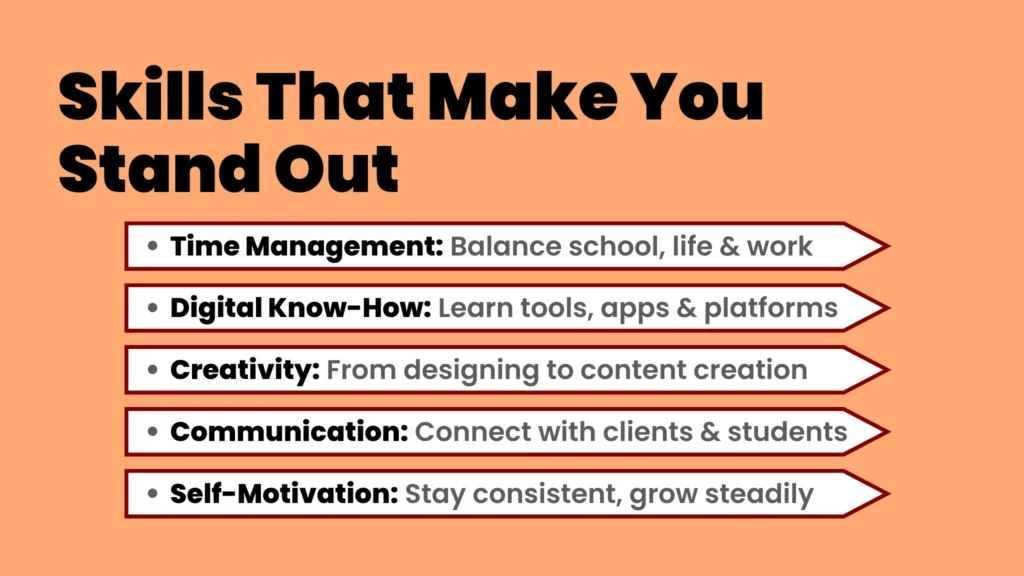 Skills That Make You Stand Out

• Time Management: Balance school, life & work

• Digital Know-How: Learn tools, apps & platforms

• Creativity: From designing to content creation

• Communication: Connect with clients & students

• Self-Motivation: Stay consistent, grow steadily